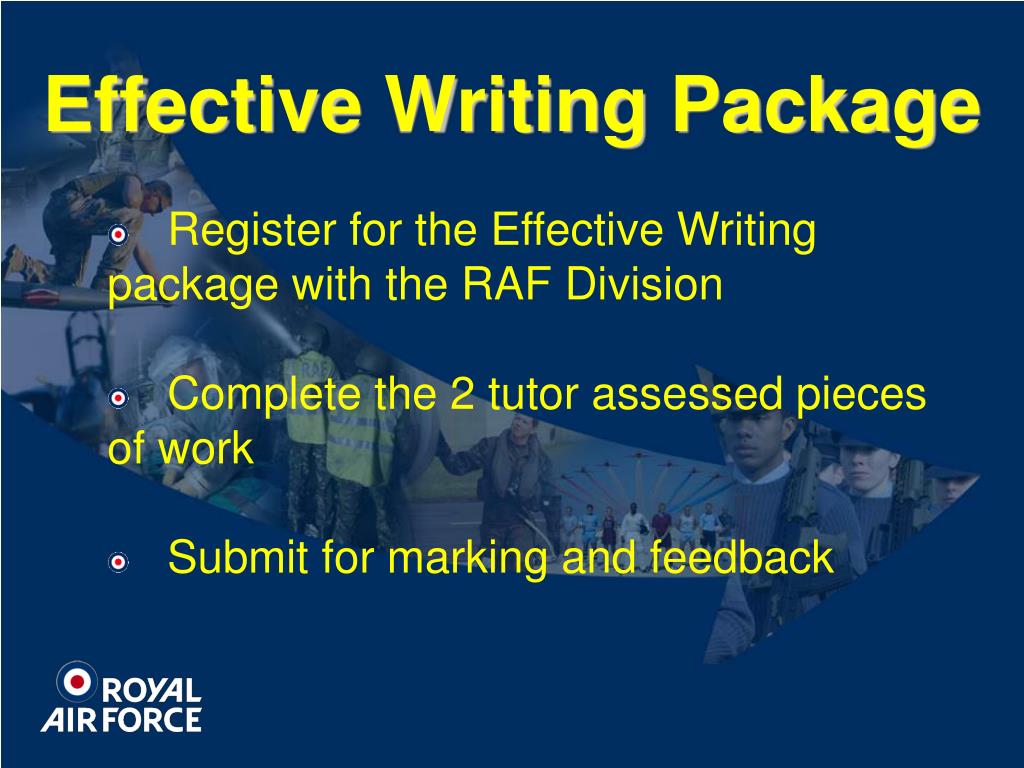 Effective Writing Package

Register for the Effective Writing package with the RAF Division

Complete the 2 tutor assessed pieces of work

Submit for marking and feedback

ROYAL AIR FORCE